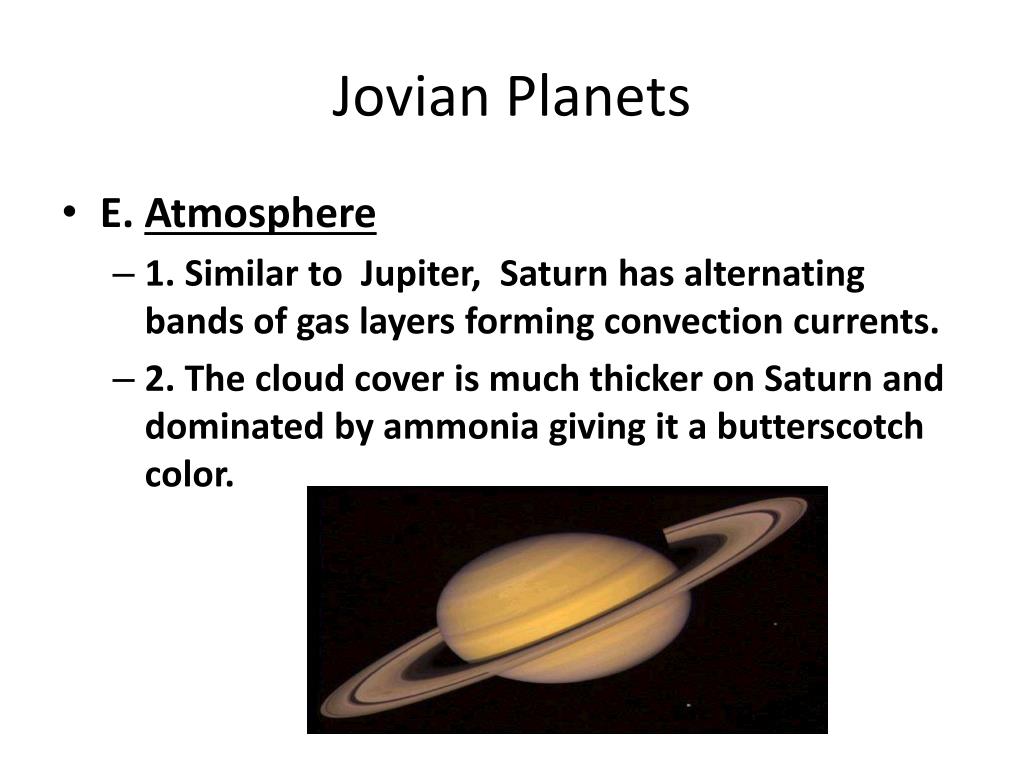 Jovian Planets

• E. Atmosphere
– 1. Similar to Jupiter, Saturn has alternating bands of gas layers forming convection currents.
– 2. The cloud cover is much thicker on Saturn and dominated by ammonia giving it a butterscotch color.